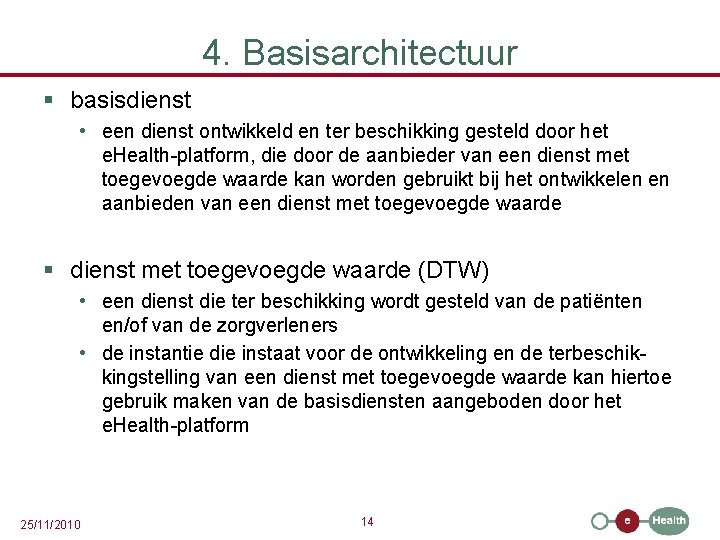 4. Basisarchitectuur

▪ basisdienst

• een dienst ontwikkeld en ter beschikking gesteld door het eHealth-platform, die door de aanbieder van een dienst met toegevoegde waarde kan worden gebruikt bij het ontwikkelen en aanbieden van een dienst met toegevoegde waarde

▪ dienst met toegevoegde waarde (DTW)

• een dienst die ter beschikking wordt gesteld van de patiënten en/of van de zorgverleners

• de instantie die instaat voor de ontwikkeling en de terbeschikkingstelling van een dienst met toegevoegde waarde kan hiertoe gebruik maken van de basisdiensten aangeboden door het eHealth-platform

25/11/2010

14

e Health